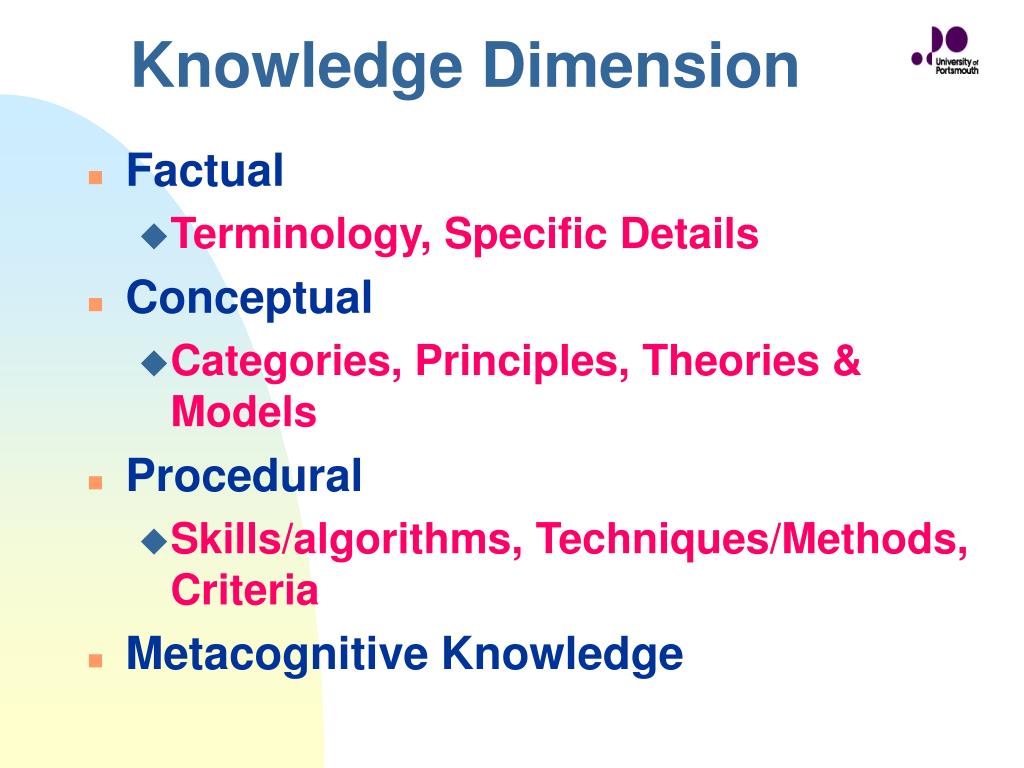 Knowledge Dimension

University of Portsmouth

Factual

Terminology, Specific Details

Conceptual

Categories, Principles, Theories & Models

Procedural

Skills/algorithms, Techniques/Methods, Criteria

Metacognitive Knowledge